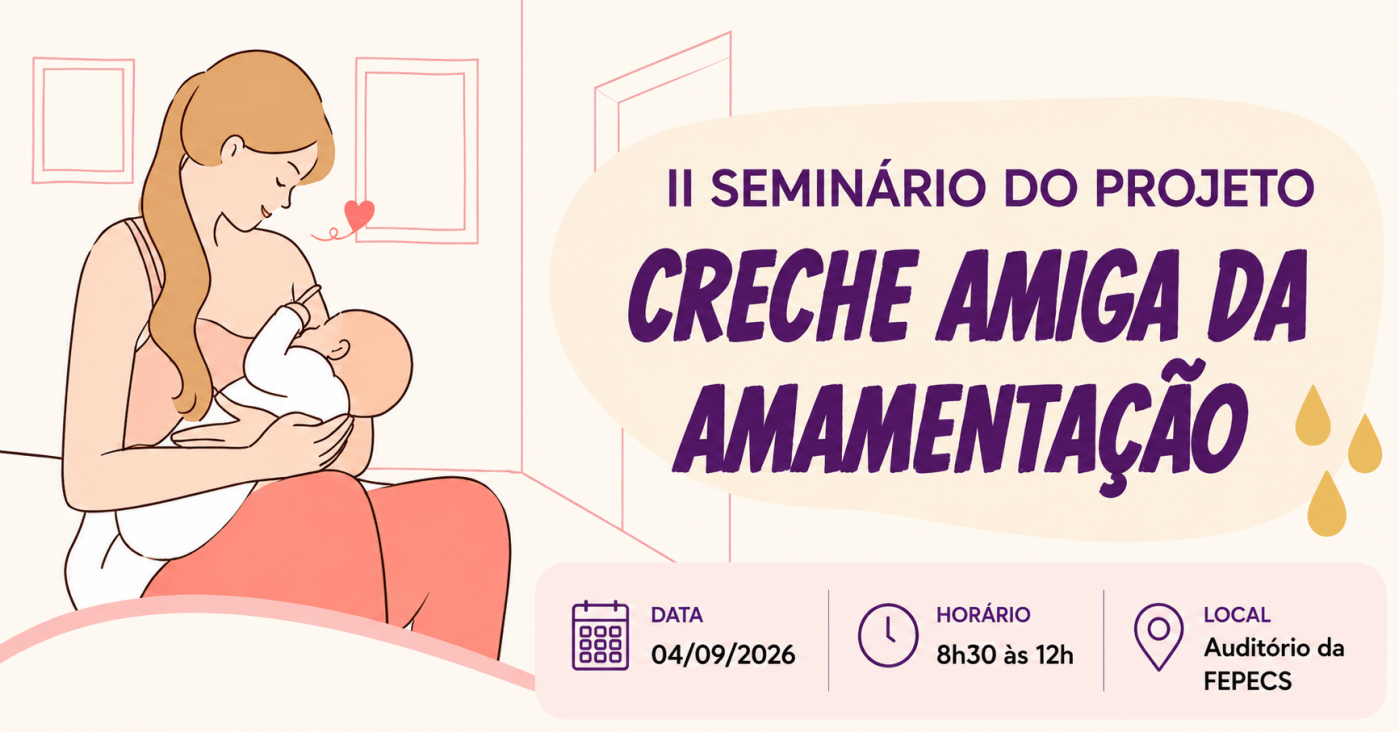 II SEMINÁRIO DO PROJETO

CRECHE AMIGA DA AMAMENTAÇÃO

DATA
04/09/2026

HORÁRIO
8h30 às 12h

LOCAL
Auditório da FEPECS